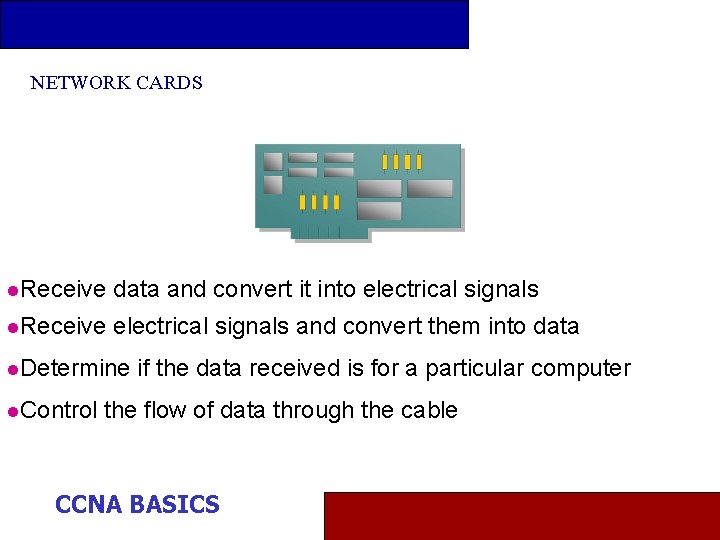 NETWORK CARDS

●Receive data and convert it into electrical signals
●Receive electrical signals and convert them into data
●Determine if the data received is for a particular computer
●Control the flow of data through the cable

CCNA BASICS